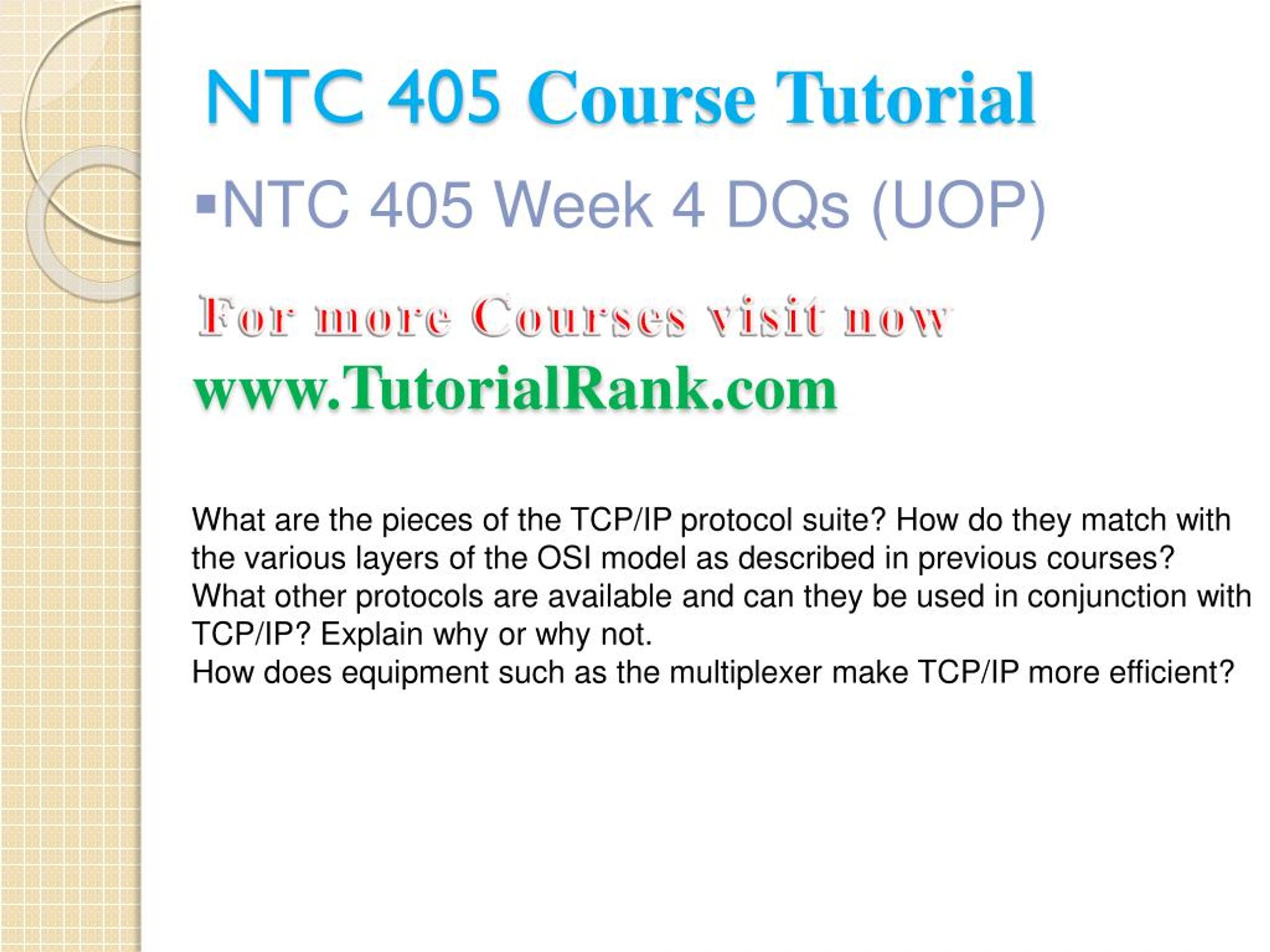 NTC 405 Course Tutorial

▪NTC 405 Week 4 DQs (UOP)

For more Courses visit now
www.TutorialRank.com

What are the pieces of the TCP/IP protocol suite? How do they match with the various layers of the OSI model as described in previous courses? What other protocols are available and can they be used in conjunction with TCP/IP? Explain why or why not.
How does equipment such as the multiplexer make TCP/IP more efficient?